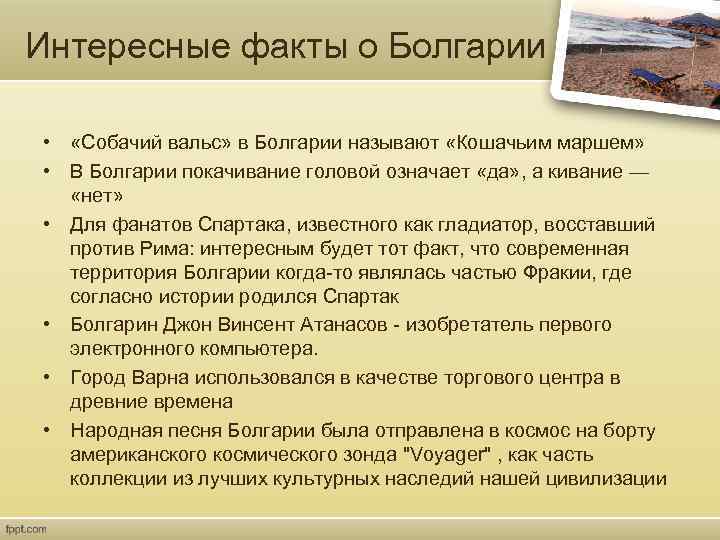 Интересные факты о Болгарии

• «Собачий вальс» в Болгарии называют «Кошачьим маршем»
• В Болгарии покачивание головой означает «да», а кивание — «нет»
• Для фанатов Спартака, известного как гладиатор, восставший против Рима: интересным будет тот факт, что современная территория Болгарии когда-то являлась частью Фракии, где согласно истории родился Спартак
• Болгарин Джон Винсент Атанасов - изобретатель первого электронного компьютера.
• Город Варна использовался в качестве торгового центра в древние времена
• Народная песня Болгарии была отправлена в космос на борту американского космического зонда "Voyager" , как часть коллекции из лучших культурных наследий нашей цивилизации

fppt.com